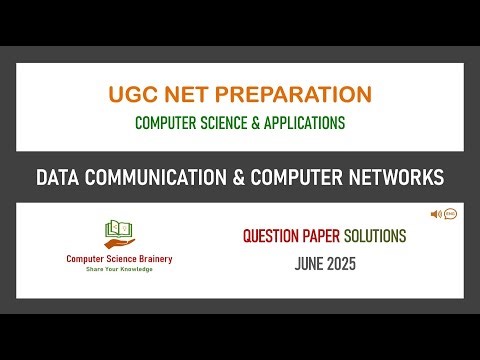 UGC NET PREPARATION
COMPUTER SCIENCE & APPLICATIONS

DATA COMMUNICATION & COMPUTER NETWORKS

ENG

Computer Science Brainery
Share Your Knowledge

QUESTION PAPER SOLUTIONS
JUNE 2025